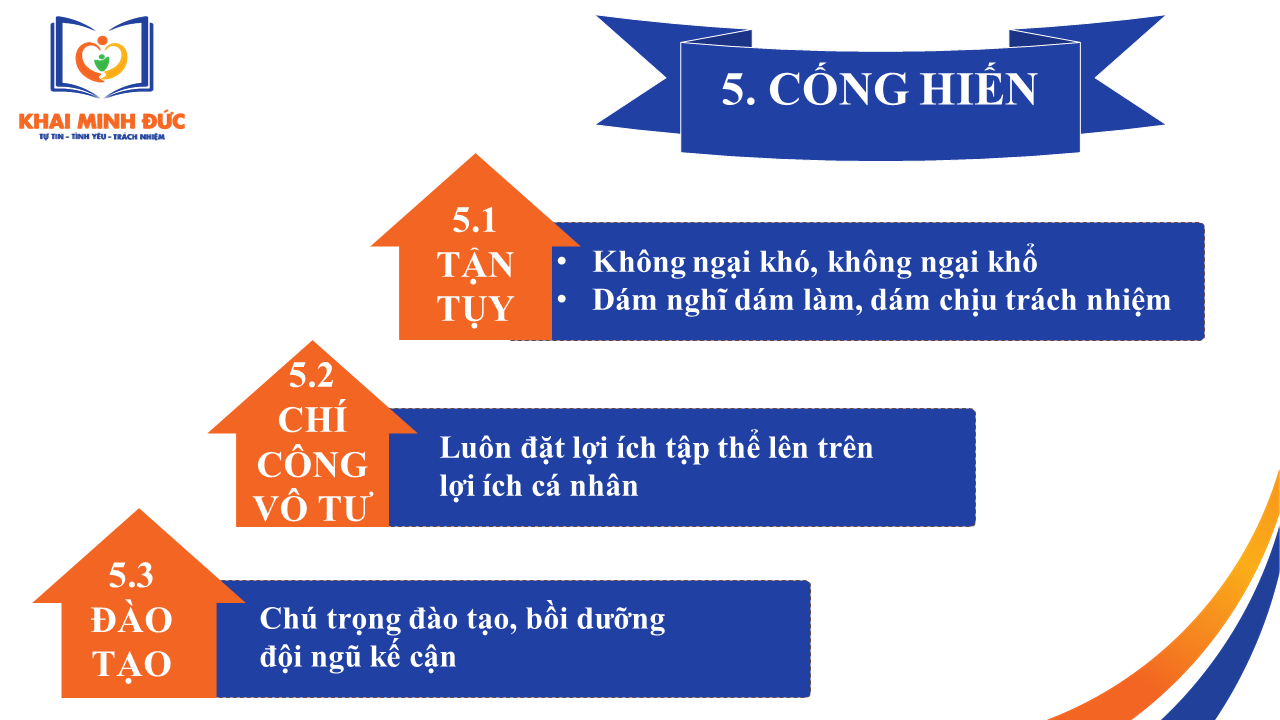 KHAI MINH ĐỨC
TỰ TIN - TÌNH YÊU - TRÁCH NHIỆM

5. CỐNG HIẾN

5.1
TẬN
TỤY

• Không ngại khó, không ngại khổ
• Dám nghĩ dám làm, dám chịu trách nhiệm

5.2
CHÍ
CÔNG
VÔ TƯ

Luôn đặt lợi ích tập thể lên trên lợi ích cá nhân

5.3
ĐÀO
TẠO

Chú trọng đào tạo, bồi dưỡng đội ngũ kế cận